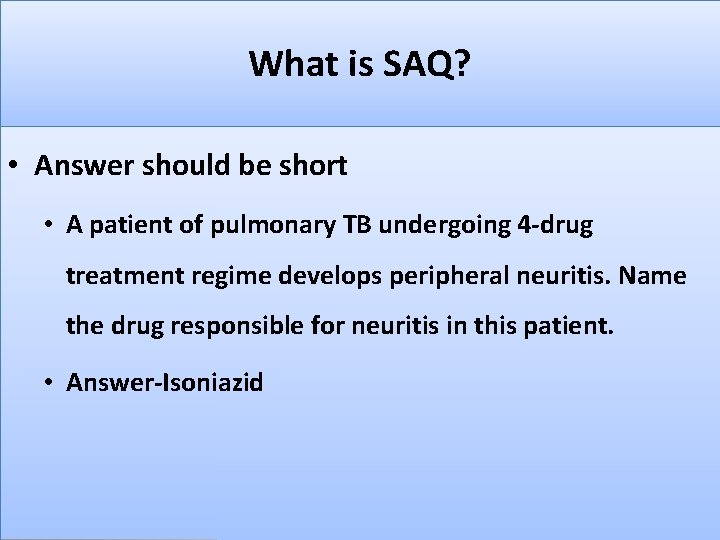 What is SAQ?

• Answer should be short

• A patient of pulmonary TB undergoing 4-drug treatment regime develops peripheral neuritis. Name the drug responsible for neuritis in this patient.

• Answer-Isoniazid